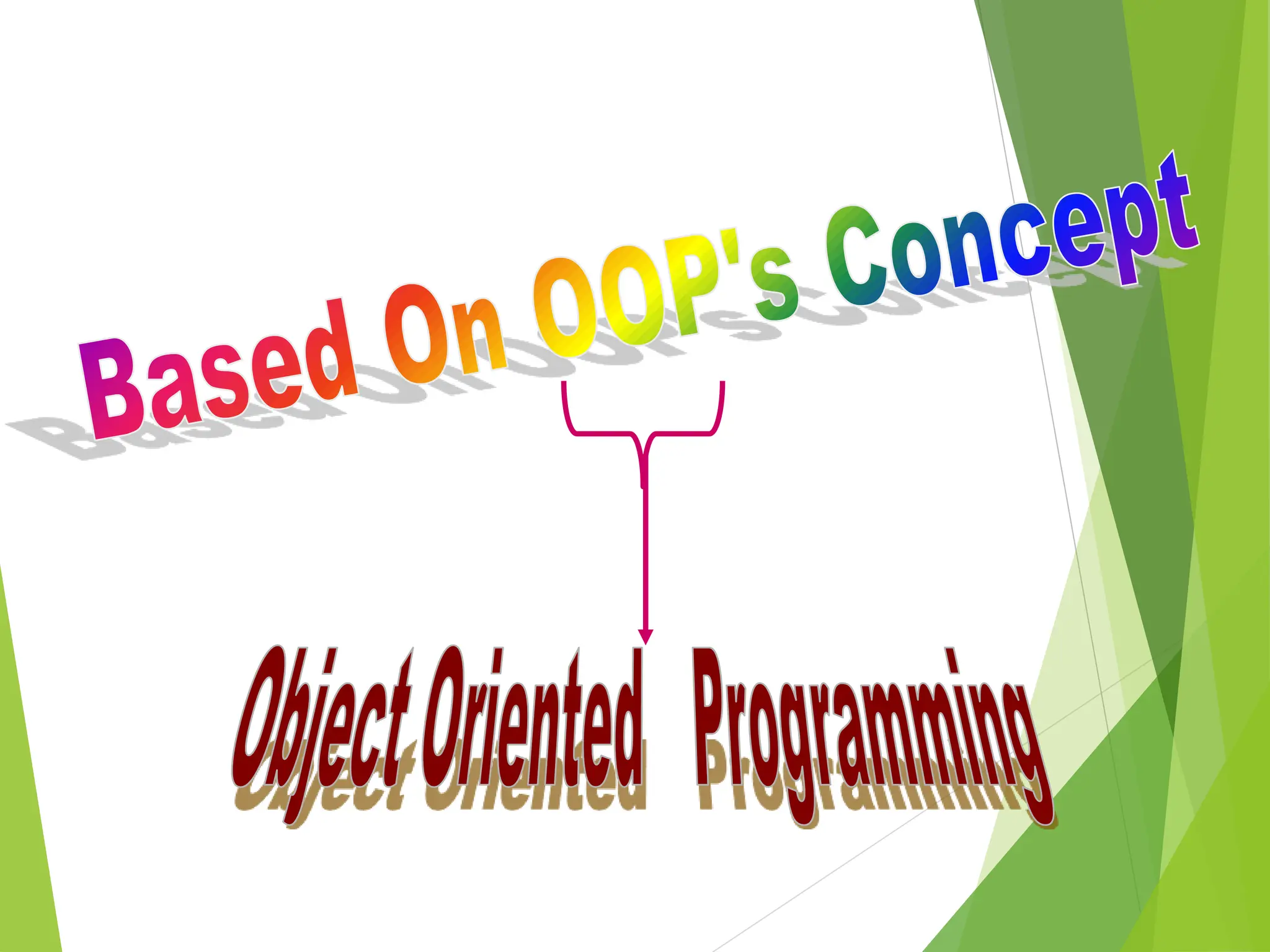 Based On OOP's Concept

Object Oriented Programming